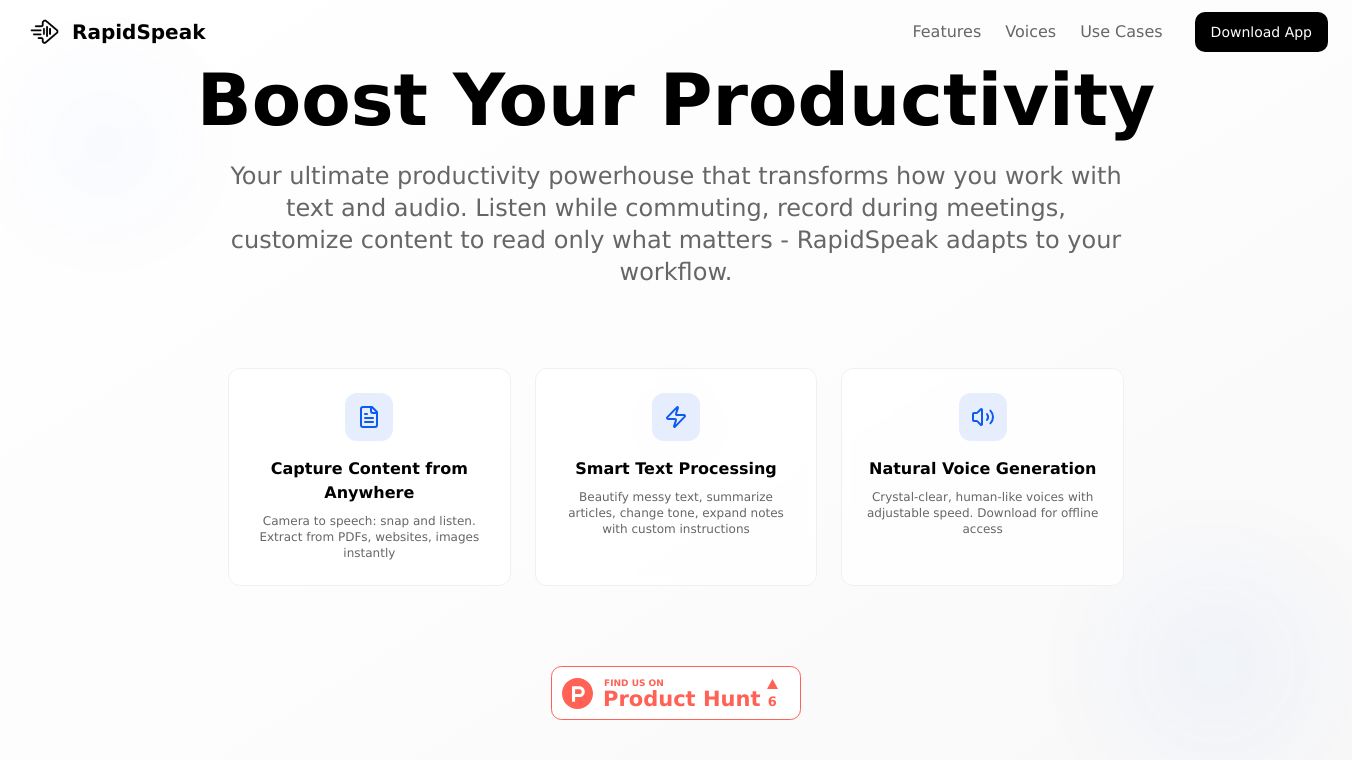 RapidSpeak

Features Voices Use Cases Download App

Boost Your Productivity

Your ultimate productivity powerhouse that transforms how you work with text and audio. Listen while commuting, record during meetings, customize content to read only what matters - RapidSpeak adapts to your workflow.

Capture Content from Anywhere

Camera to speech: snap and listen. Extract from PDFs, websites, images instantly

Smart Text Processing

Beautify messy text, summarize articles, change tone, expand notes with custom instructions

Natural Voice Generation

Crystal-clear, human-like voices with adjustable speed. Download for offline access

P FIND US ON Product Hunt 6